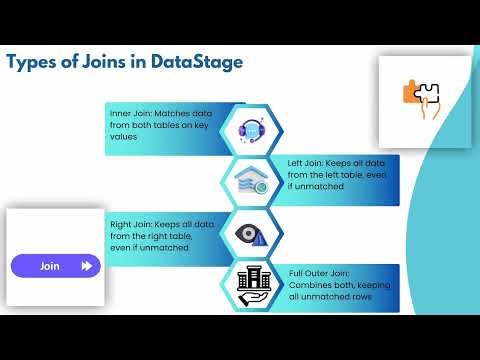 Types of Joins in DataStage

Inner Join: Matches data from both tables on key values

Left Join: Keeps all data from the left table, even if unmatched

Right Join: Keeps all data from the right table, even if unmatched

Full Outer Join: Combines both, keeping all unmatched rows

Join